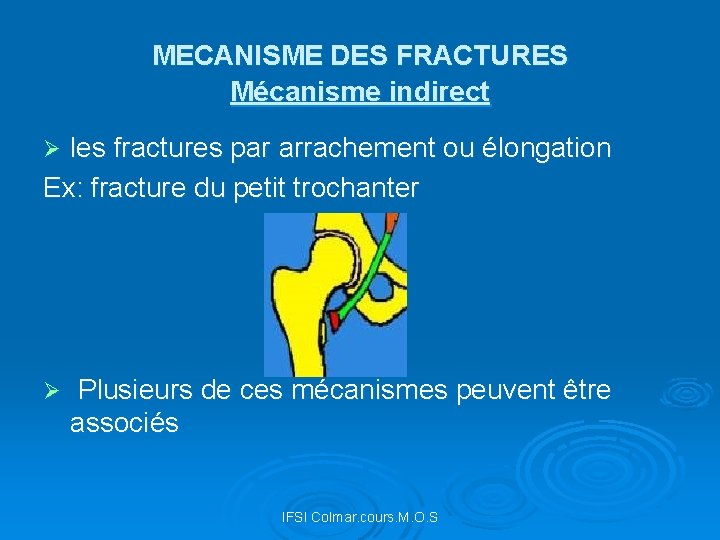 MECANISME DES FRACTURES
Mécanisme indirect

➢ les fractures par arrachement ou élongation
Ex: fracture du petit trochanter

➢ Plusieurs de ces mécanismes peuvent être associés

IFSI Colmar.cours.M.O.S